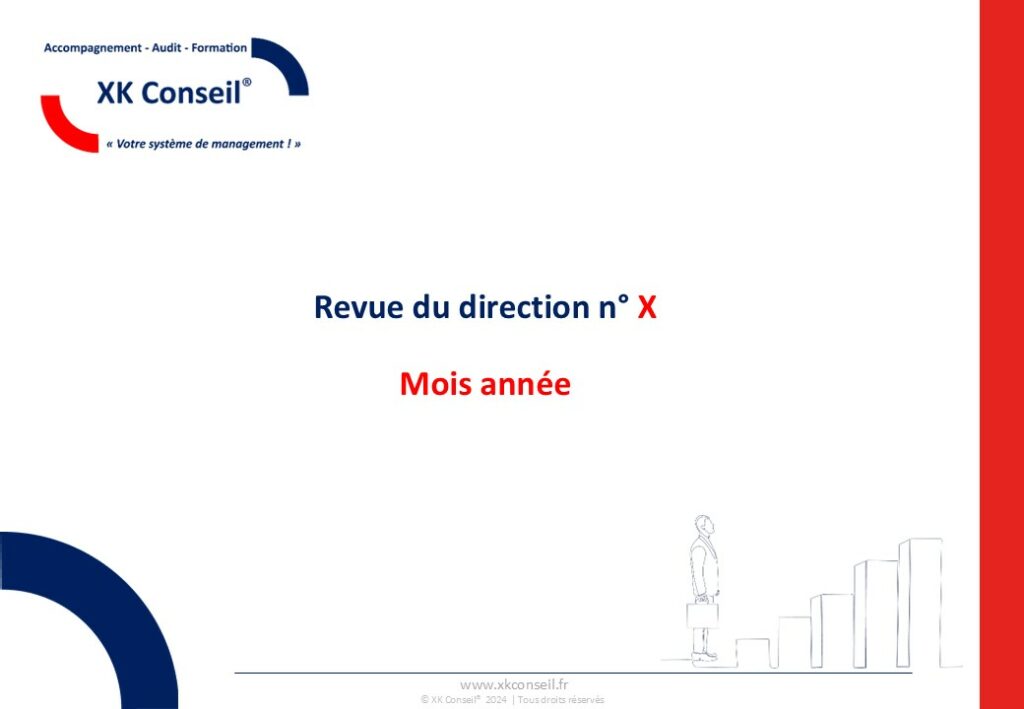 Accompagnement - Audit - Formation
XK Conseil®
« Votre système de management ! »

Revue du direction n° X

Mois année

www.xkconseil.fr
© XK Conseil® 2024 | Tous droits réservés